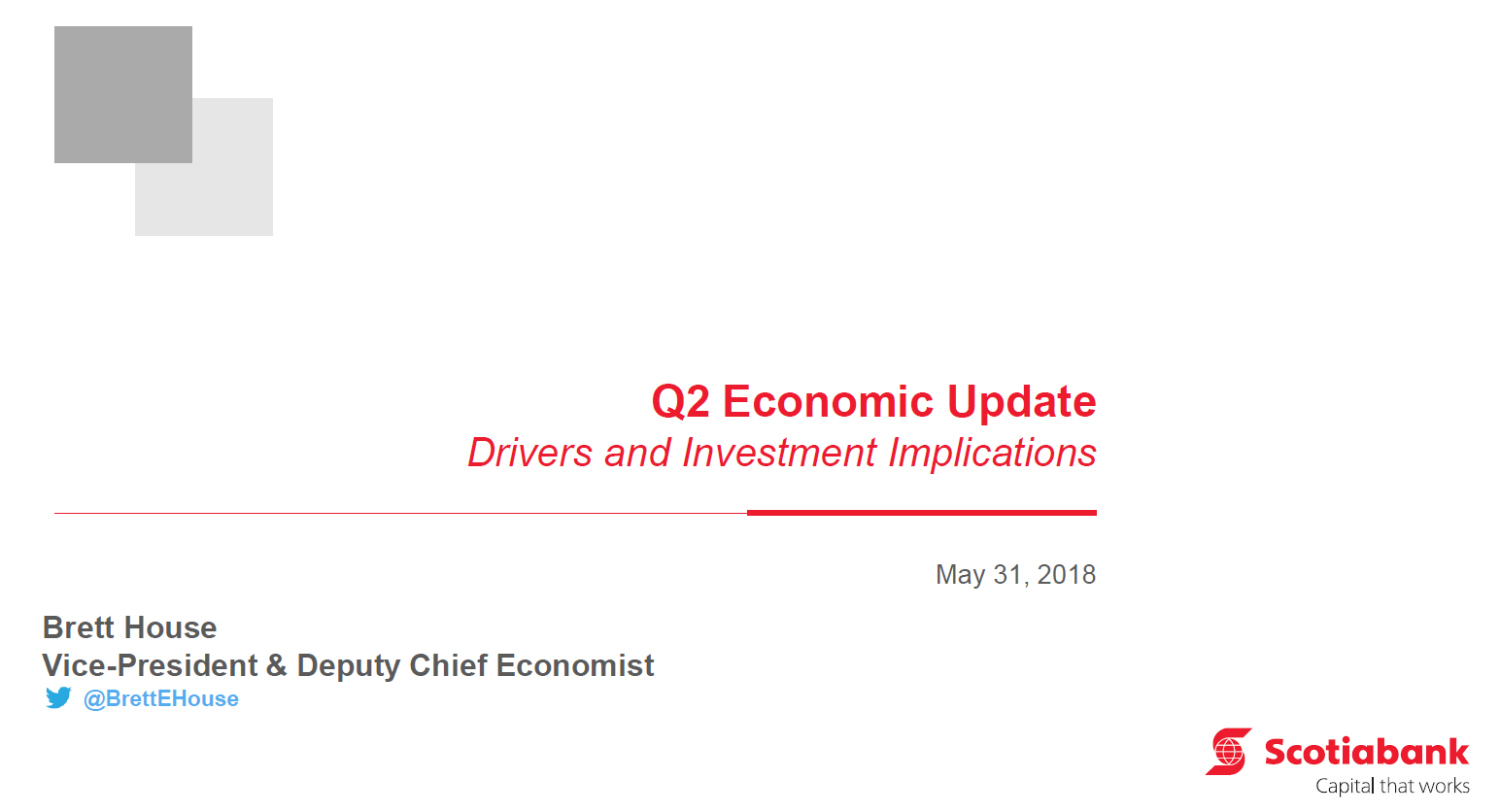 Q2 Economic Update
Drivers and Investment Implications

May 31, 2018

Brett House
Vice-President & Deputy Chief Economist
@BrettEHouse

Scotiabank
Capital that works